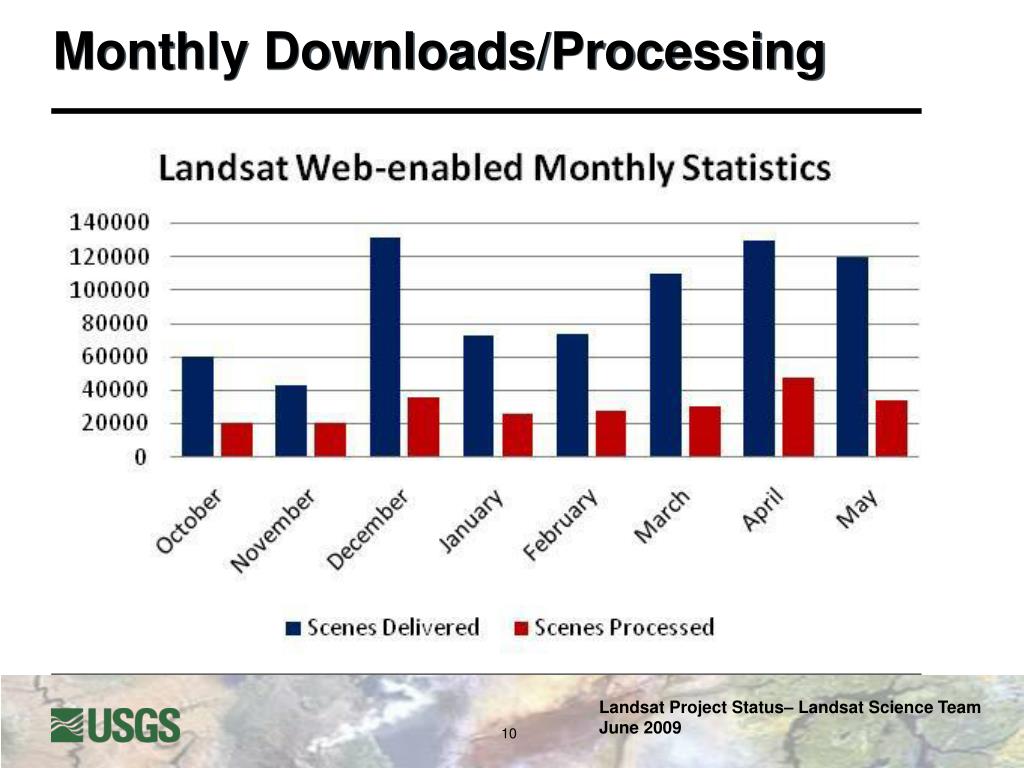 Monthly Downloads/Processing

Landsat Web-enabled Monthly Statistics

140000
120000
100000
80000
60000
40000
20000
0

October
November
December
January
February
March
April
May

Scenes Delivered
Scenes Processed

USGS

10

Landsat Project Status– Landsat Science Team
June 2009